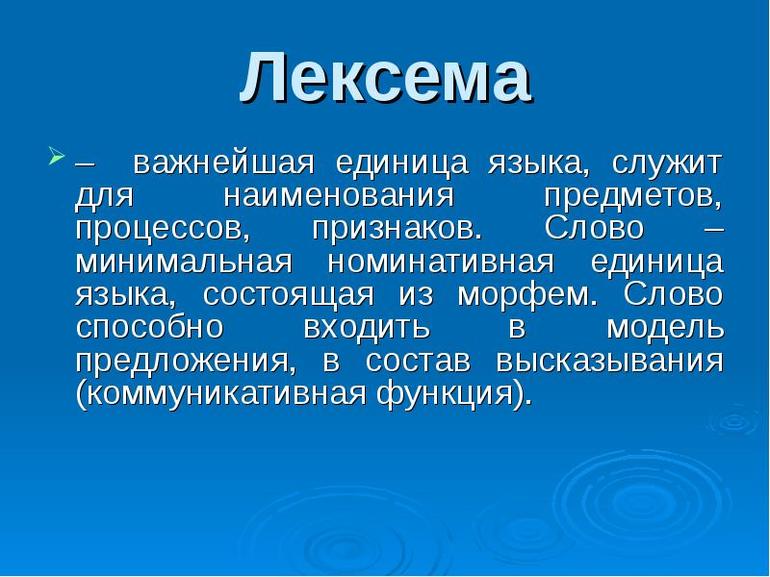 Лексема

– важнейшая единица языка, служит для наименования предметов, процессов, признаков. Слово – минимальная номинативная единица языка, состоящая из морфем. Слово способно входить в модель предложения, в состав высказывания (коммуникативная функция).